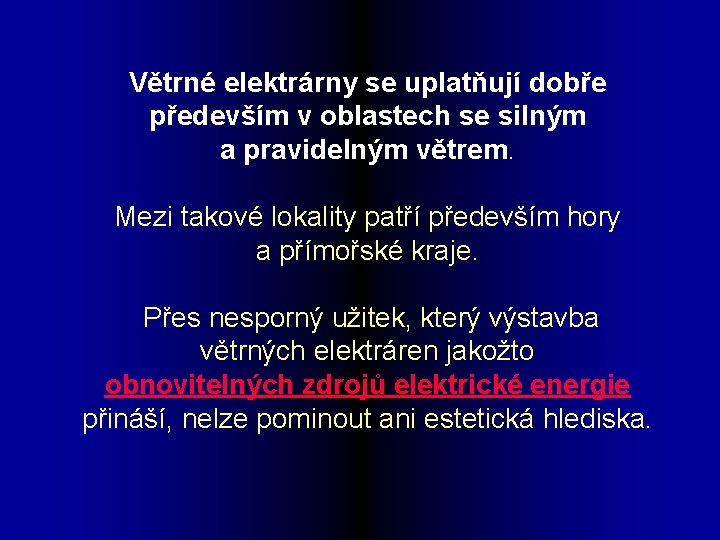 Větrné elektrárny se uplatňují dobře především v oblastech se silným a pravidelným větrem.

Mezi takové lokality patří především hory a přímořské kraje.

Přes nesporný užitek, který výstavba větrných elektráren jakožto obnovitelných zdrojů elektrické energie přináší, nelze pominout ani estetická hlediska.